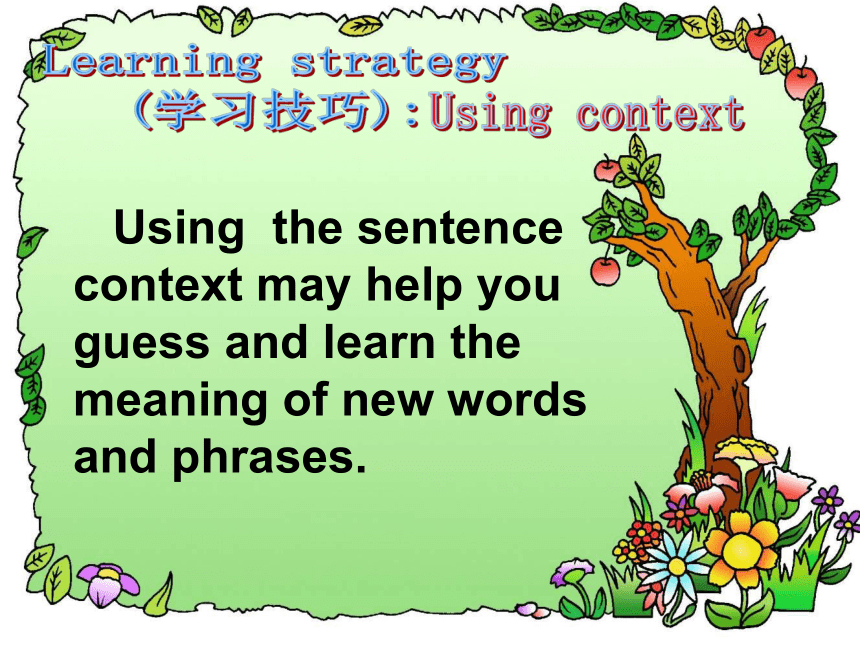 Learning strategy
(学习技巧):Using context

Using the sentence context may help you guess and learn the meaning of new words and phrases.